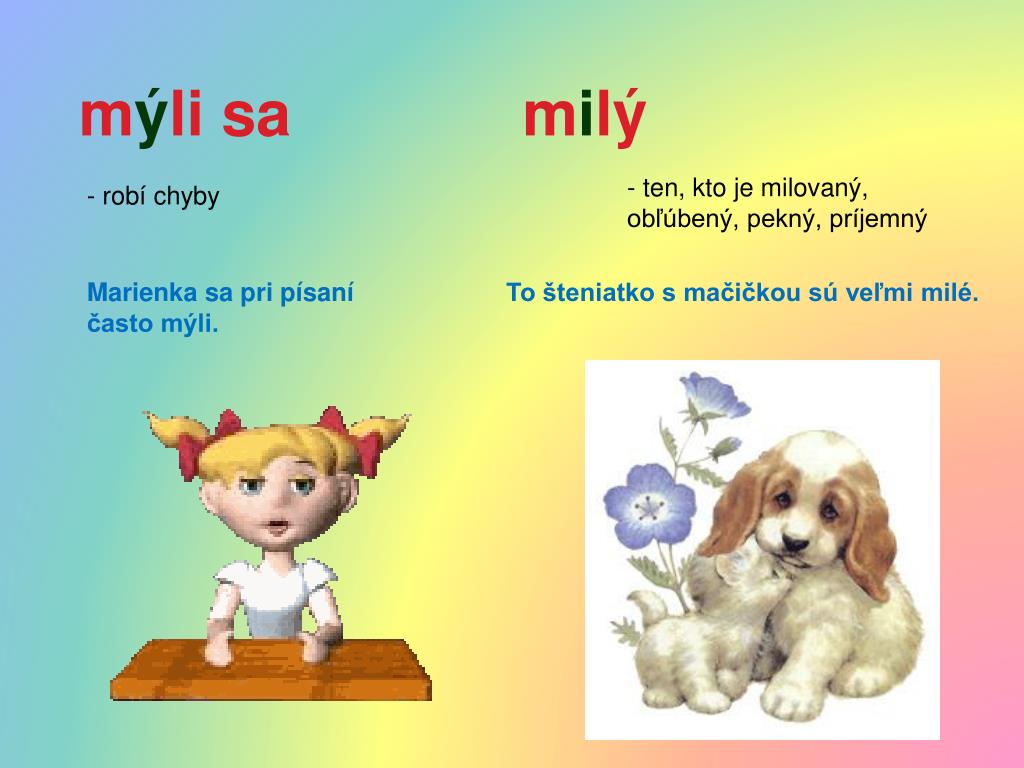 mýli sa

- robí chyby

Marienka sa pri písaní často mýli.

milý

- ten, kto je milovaný, obľúbený, pekný, príjemný

To šteniatko s mačičkou sú veľmi milé.